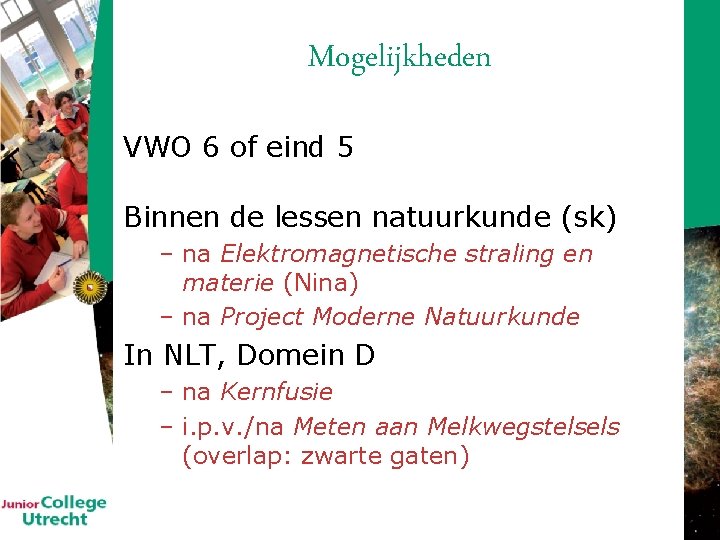 Mogelijkheden

VWO 6 of eind 5

Binnen de lessen natuurkunde (sk)
– na Elektromagnetische straling en materie (Nina)
– na Project Moderne Natuurkunde

In NLT, Domein D
– na Kernfusie
– i.p.v./na Meten aan Melkwegstelsels (overlap: zwarte gaten)

Junior College Utrecht